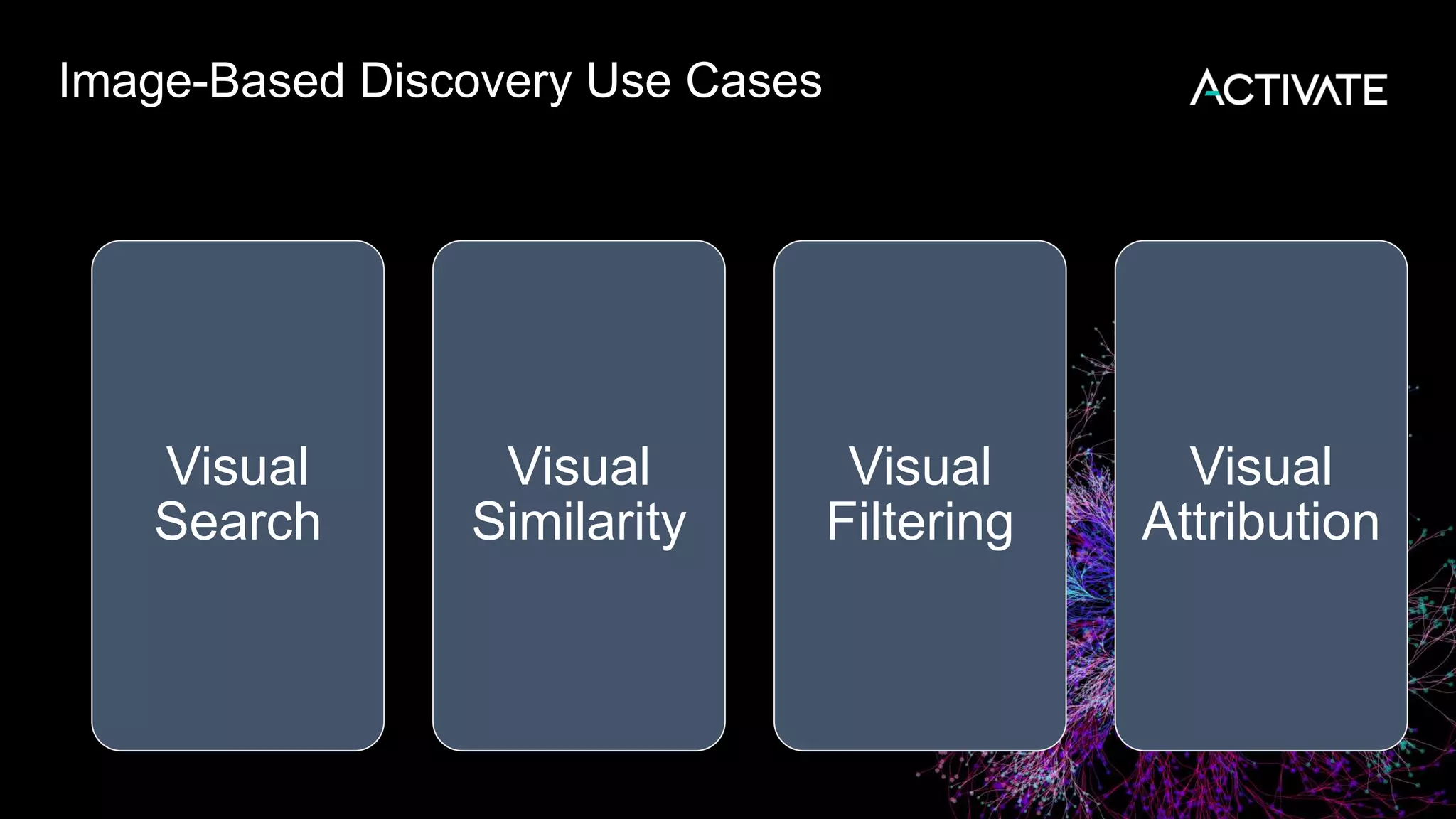 Image-Based Discovery Use Cases

ACTIVATE

Visual Search

Visual Similarity

Visual Filtering

Visual Attribution